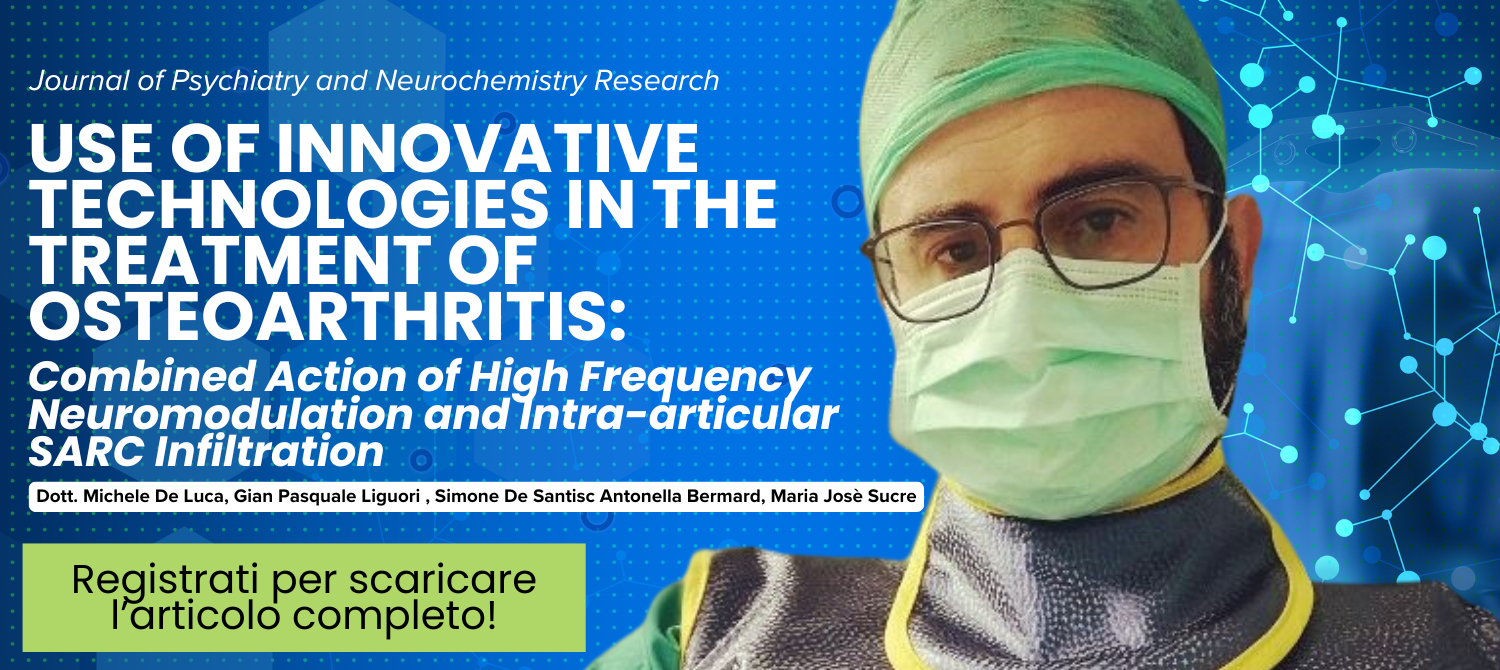 Journal of Psychiatry and Neurochemistry Research

USE OF INNOVATIVE TECHNOLOGIES IN THE TREATMENT OF OSTEOARTHRITIS:

Combined Action of High Frequency Neuromodulation and Intra-articular SARC Infiltration

Dott. Michele De Luca, Gian Pasquale Liguori , Simone De Santisc Antonella Bermard, Maria Josè Sucre

Registrati per scaricare l'articolo completo!